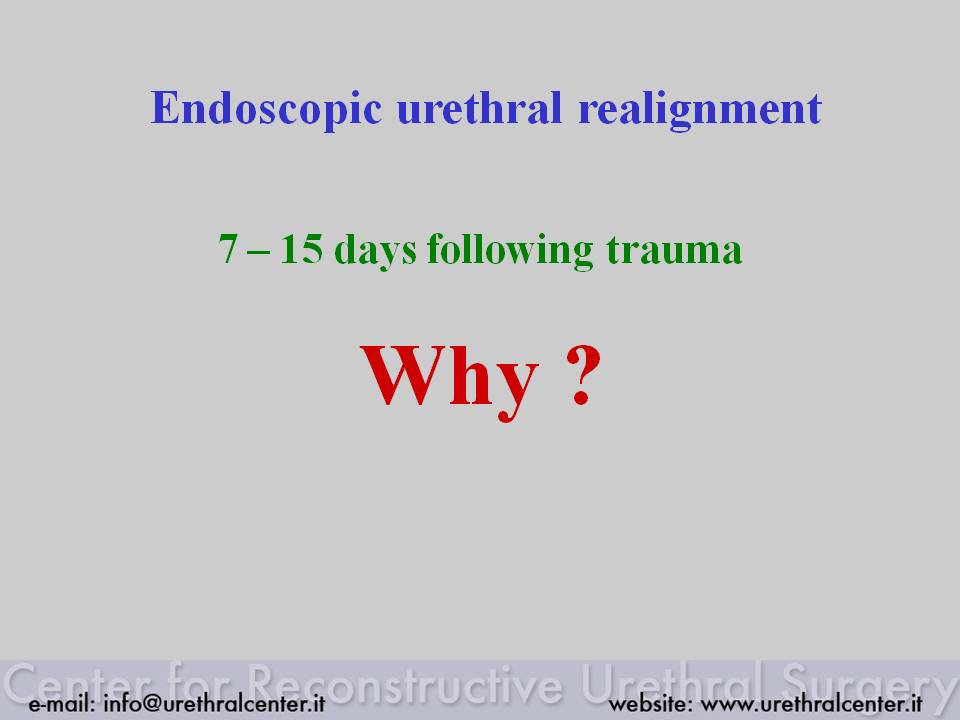 Endoscopic urethral realignment

7 – 15 days following trauma

Why ?

Center for Reconstructive Urethral Surgery

e-mail: info@urethralcenter.it

website: www.urethralcenter.it